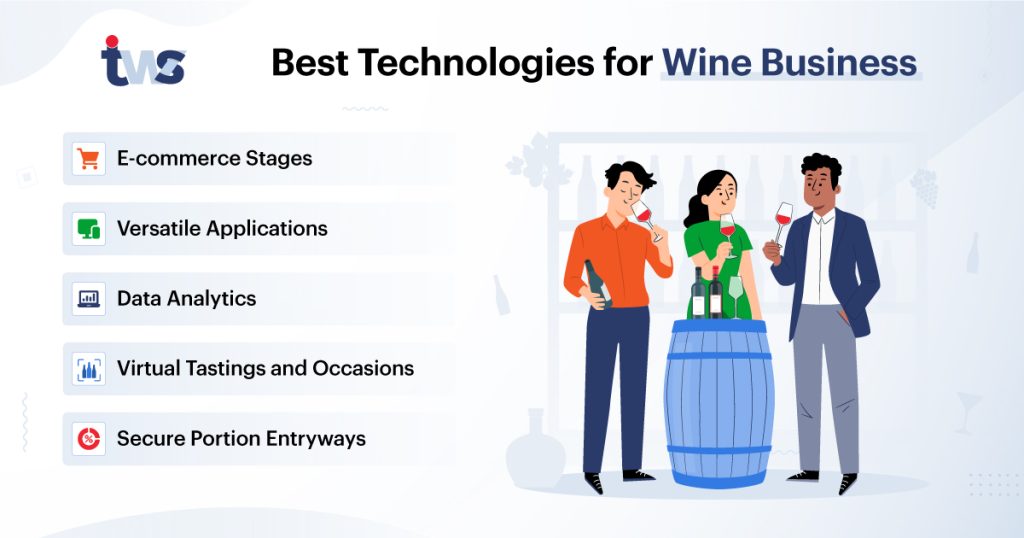 tws

Best Technologies for Wine Business

E-commerce Stages

Versatile Applications

Data Analytics

Virtual Tastings and Occasions

Secure Portion Entryways